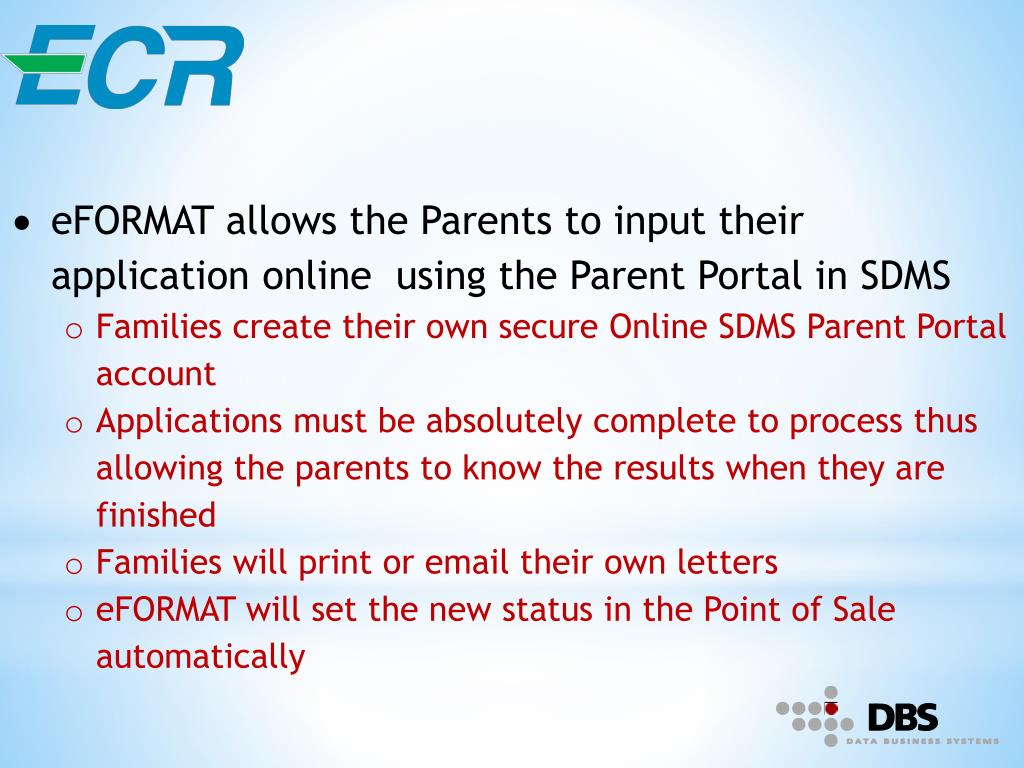 ECR

• eFORMAT allows the Parents to input their application online using the Parent Portal in SDMS
o Families create their own secure Online SDMS Parent Portal account
o Applications must be absolutely complete to process thus allowing the parents to know the results when they are finished
o Families will print or email their own letters
o eFORMAT will set the new status in the Point of Sale automatically

DBS
DATA BUSINESS SYSTEMS